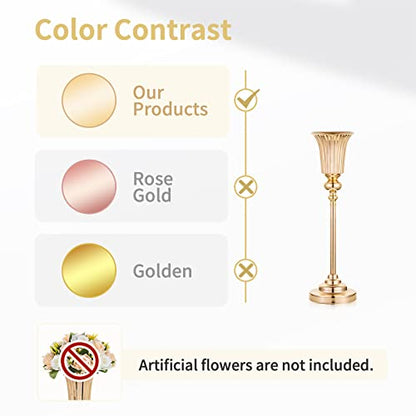 Color Contrast

Our Products

Rose Gold

Golden

Artificial flowers are not included.